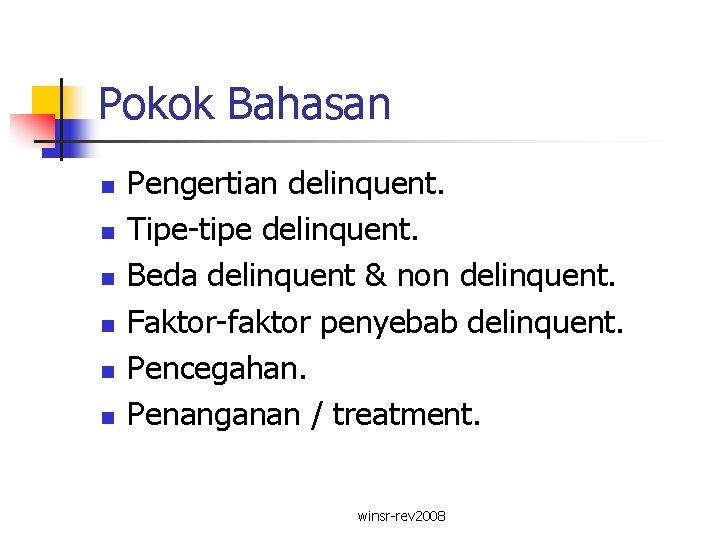 Pokok Bahasan

- Pengertian delinquent.
- Tipe-tipe delinquent.
- Beda delinquent & non delinquent.
- Faktor-faktor penyebab delinquent.
- Pencegahan.
- Penanganan / treatment.

winsr-rev2008